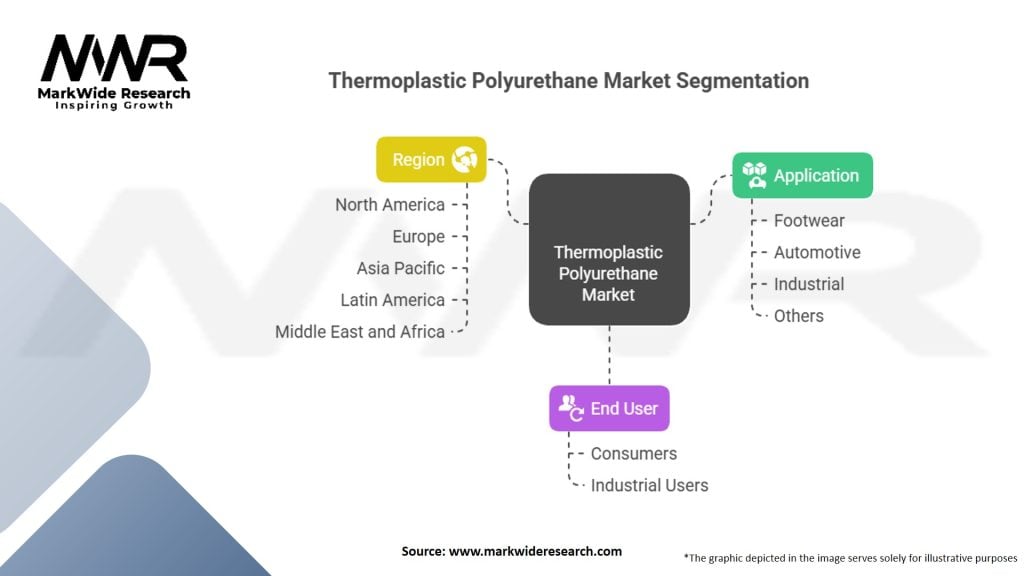 MWR
MarkWide Research
Inspiring Growth

Thermoplastic Polyurethane Market Segmentation

Region
North America
Europe
Asia Pacific
Latin America
Middle East and Africa

Thermoplastic Polyurethane Market

Application
Footwear
Automotive
Industrial
Others

End User
Consumers
Industrial Users

Source: www.markwideresearch.com

*The graphic depicted in the image serves solely for illustrative purposes